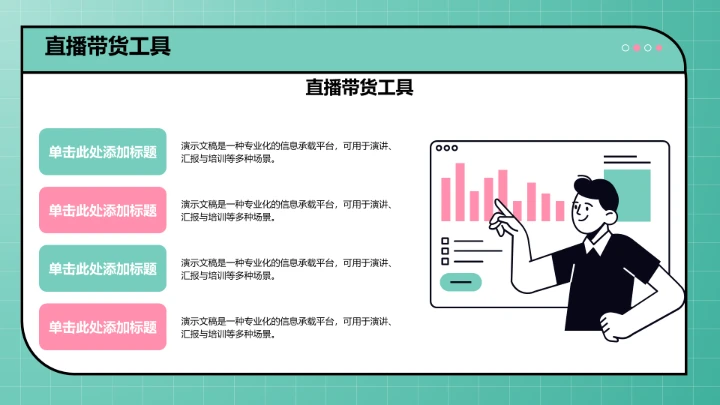 直播带货工具

直播带货工具

单击此处添加标题

演示文稿是一种专业化的信息承载平台，可用于演讲、汇报与培训等多种场景。

单击此处添加标题

演示文稿是一种专业化的信息承载平台，可用于演讲、汇报与培训等多种场景。

单击此处添加标题

演示文稿是一种专业化的信息承载平台，可用于演讲、汇报与培训等多种场景。

单击此处添加标题

演示文稿是一种专业化的信息承载平台，可用于演讲、汇报与培训等多种场景。